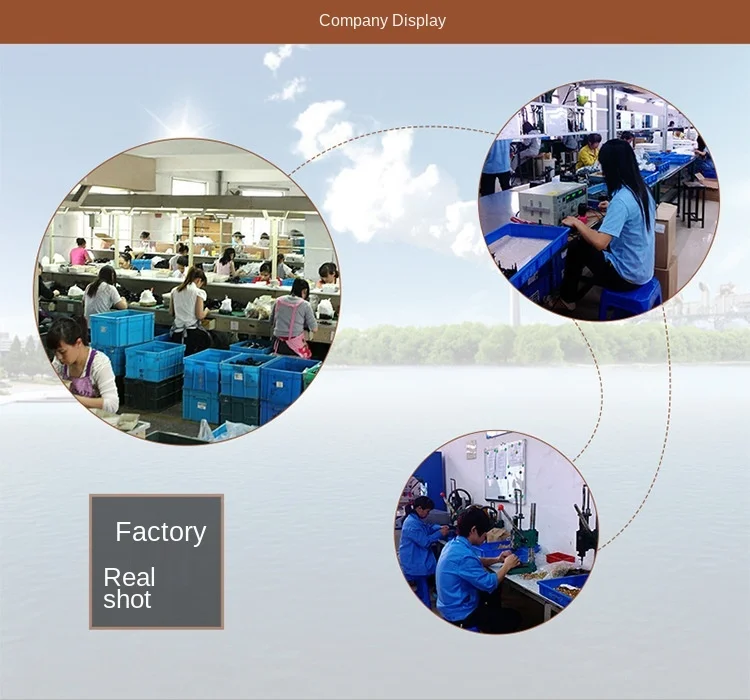 Company Display

Factory

Real shot